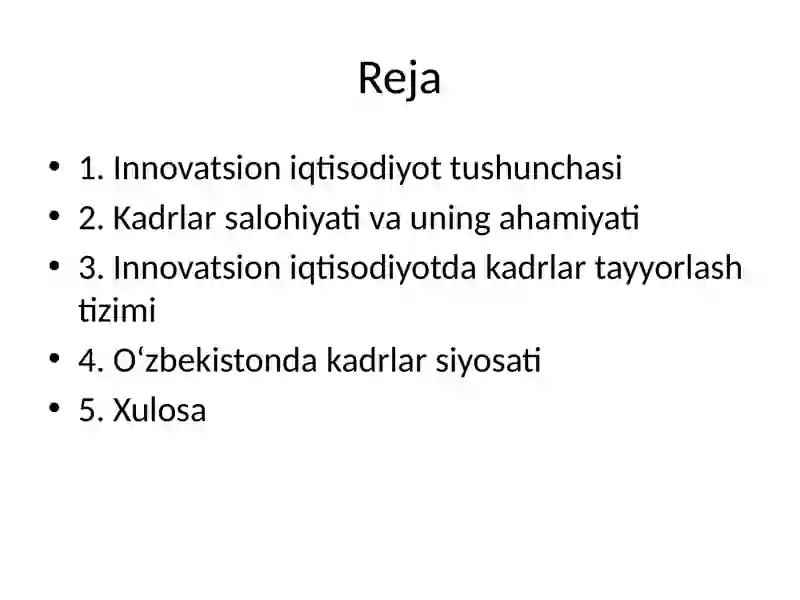 Reja

• 1. Innovatsion iqtisodiyot tushunchasi
• 2. Kadrlar salohiyati va uning ahamiyati
• 3. Innovatsion iqtisodiyotda kadrlar tayyorlash tizimi
• 4. O‘zbekistonda kadrlar siyosati
• 5. Xulosa